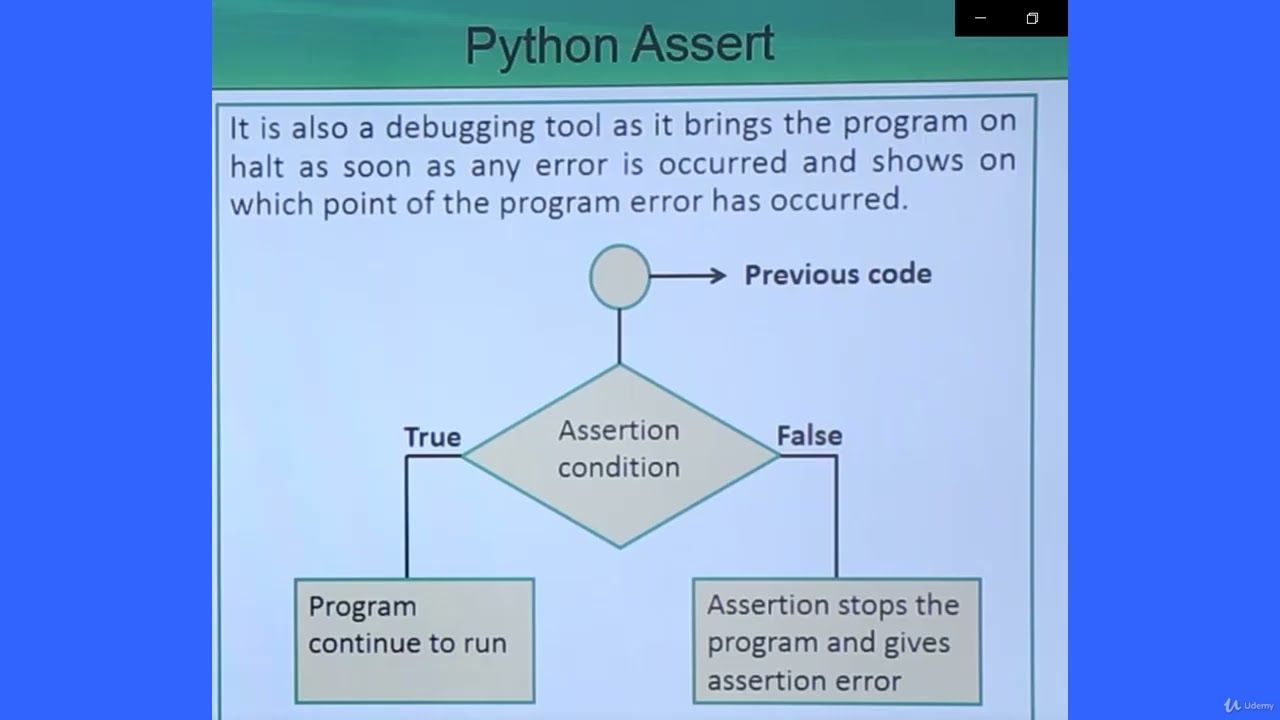 Python Assert

It is also a debugging tool as it brings the program on halt as soon as any error is occurred and shows on which point of the program error has occurred.

Previous code

True

Assertion condition

False

Program continue to run

Assertion stops the program and gives assertion error

Udemy